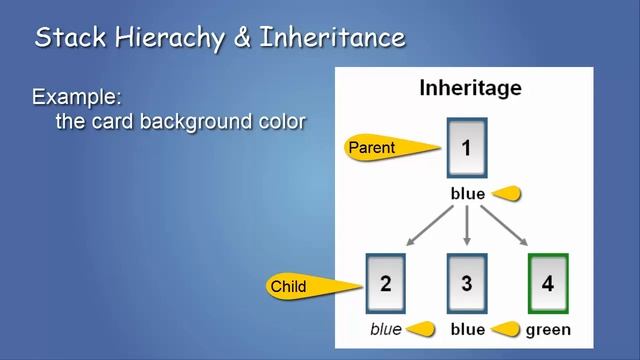 Stack Hierachy & Inheritance

Example:
the card background color

Inheritage

Parent

1

blue

Child

2

3

4

blue

blue

green